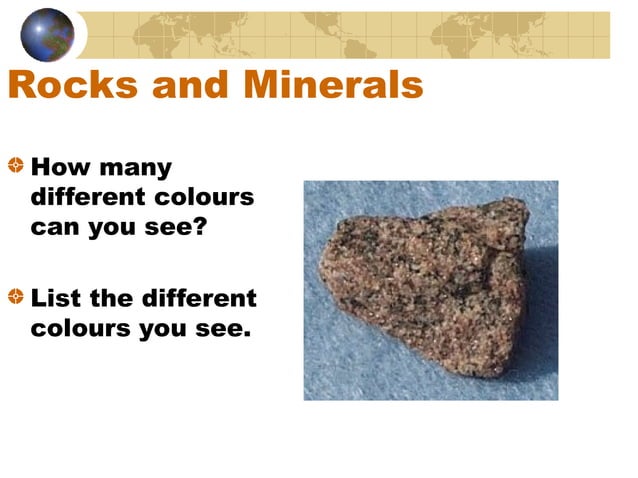 Rocks and Minerals

How many different colours can you see?

List the different colours you see.